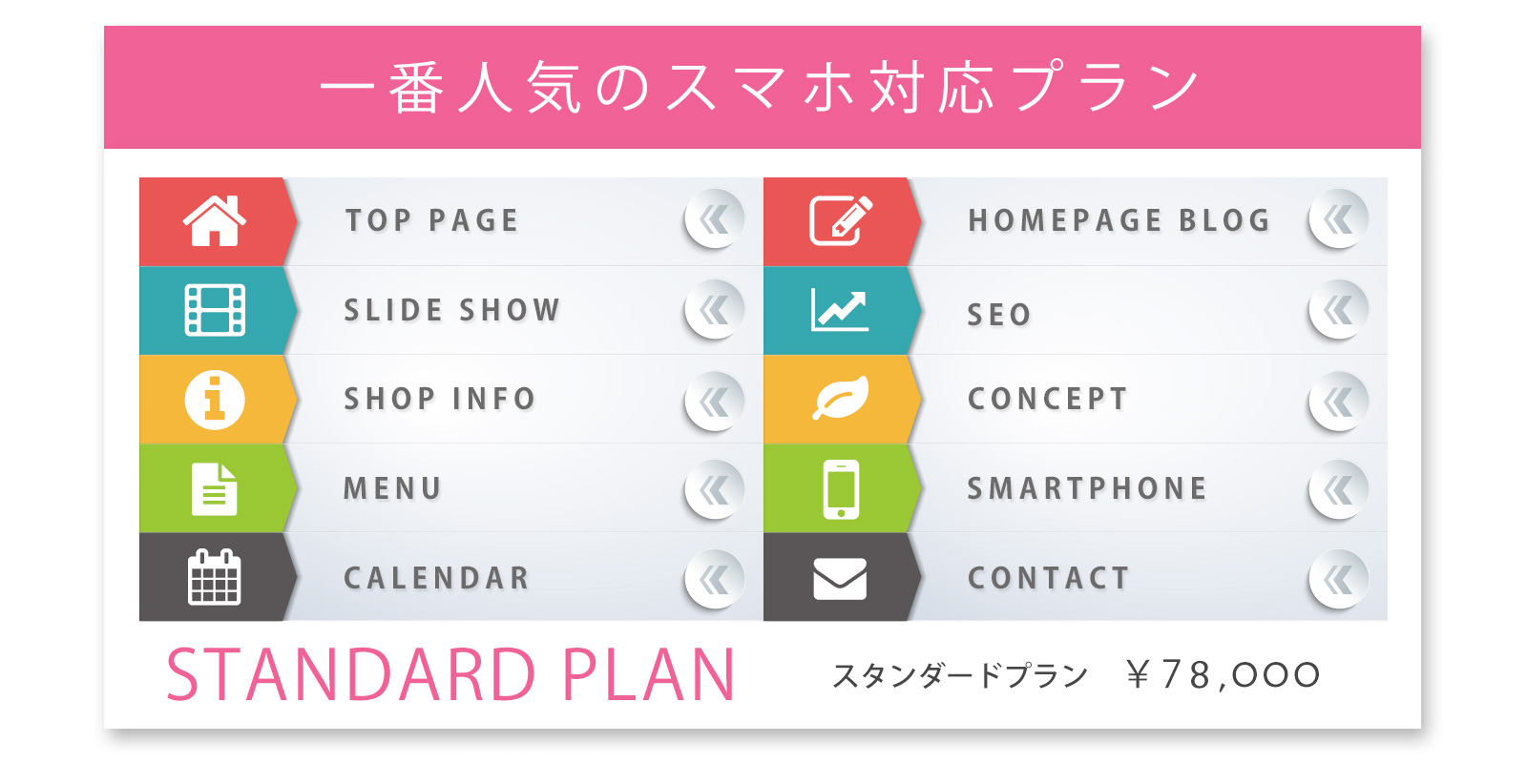 一番人気のスマホ対応プラン

TOP PAGE
SLIDE SHOW
SHOP INFO
MENU
CALENDAR

HOMEPAGE BLOG
SEO
CONCEPT
SMARTPHONE
CONTACT

STANDARD PLAN

スタンダードプラン　￥78,000